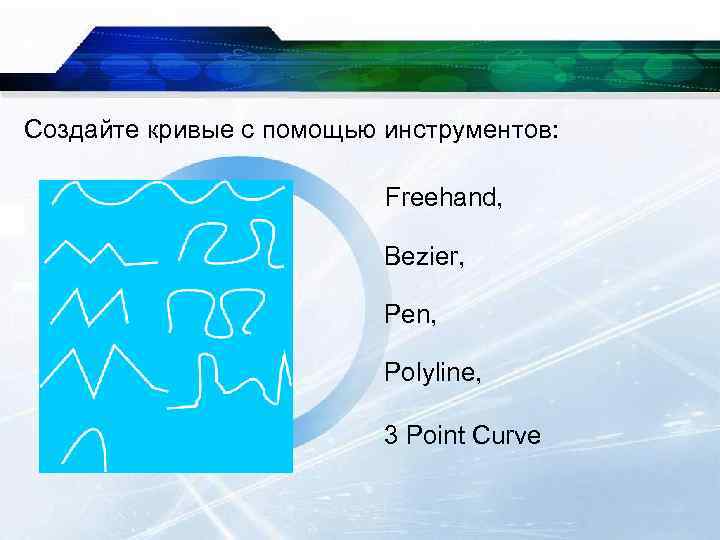 Создайте кривые с помощью инструментов:

Freehand,

Bezier,

Pen,

Polyline,

3 Point Curve